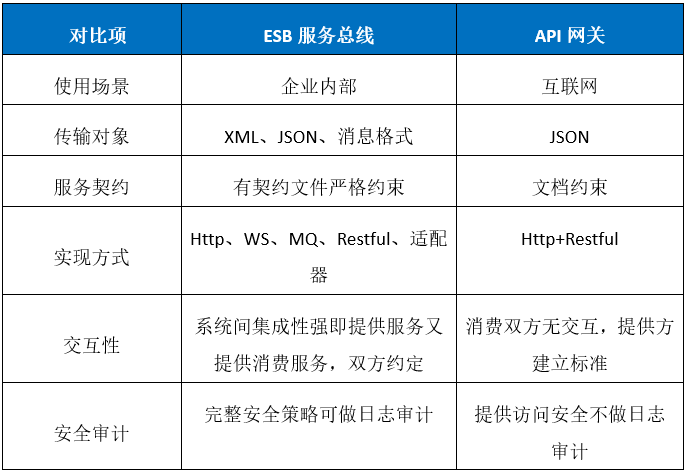 | 对比项 | ESB 服务总线 | API 网关 |
|---|---|---|
| 使用场景 | 企业内部 | 互联网 |
| 传输对象 | XML、JSON、消息格式 | JSON |
| 服务契约 | 有契约文件严格约束 | 文档约束 |
| 实现方式 | Http、WS、MQ、Restful、适配器 | Http+Restful |
| 交互性 | 系统间集成性强即提供服务又提供消费服务，双方约定 | 消费双方无交互，提供方建立标准 |
| 安全审计 | 完整安全策略可做日志审计 | 提供访问安全不做日志审计 |